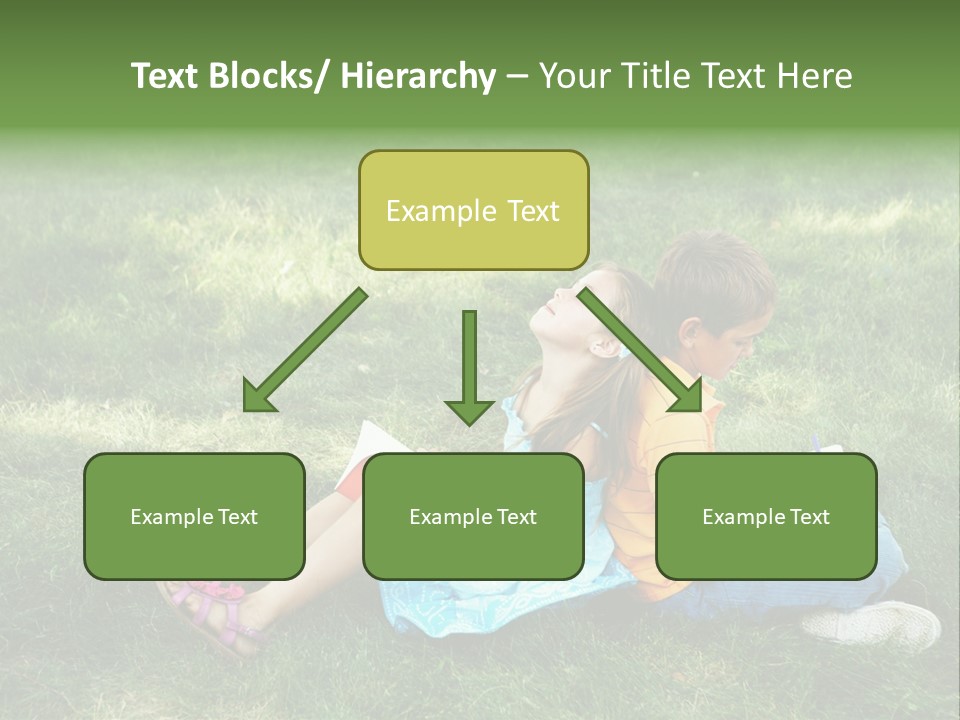 Text Blocks/ Hierarchy – Your Title Text Here

Example Text

Example Text

Example Text

Example Text